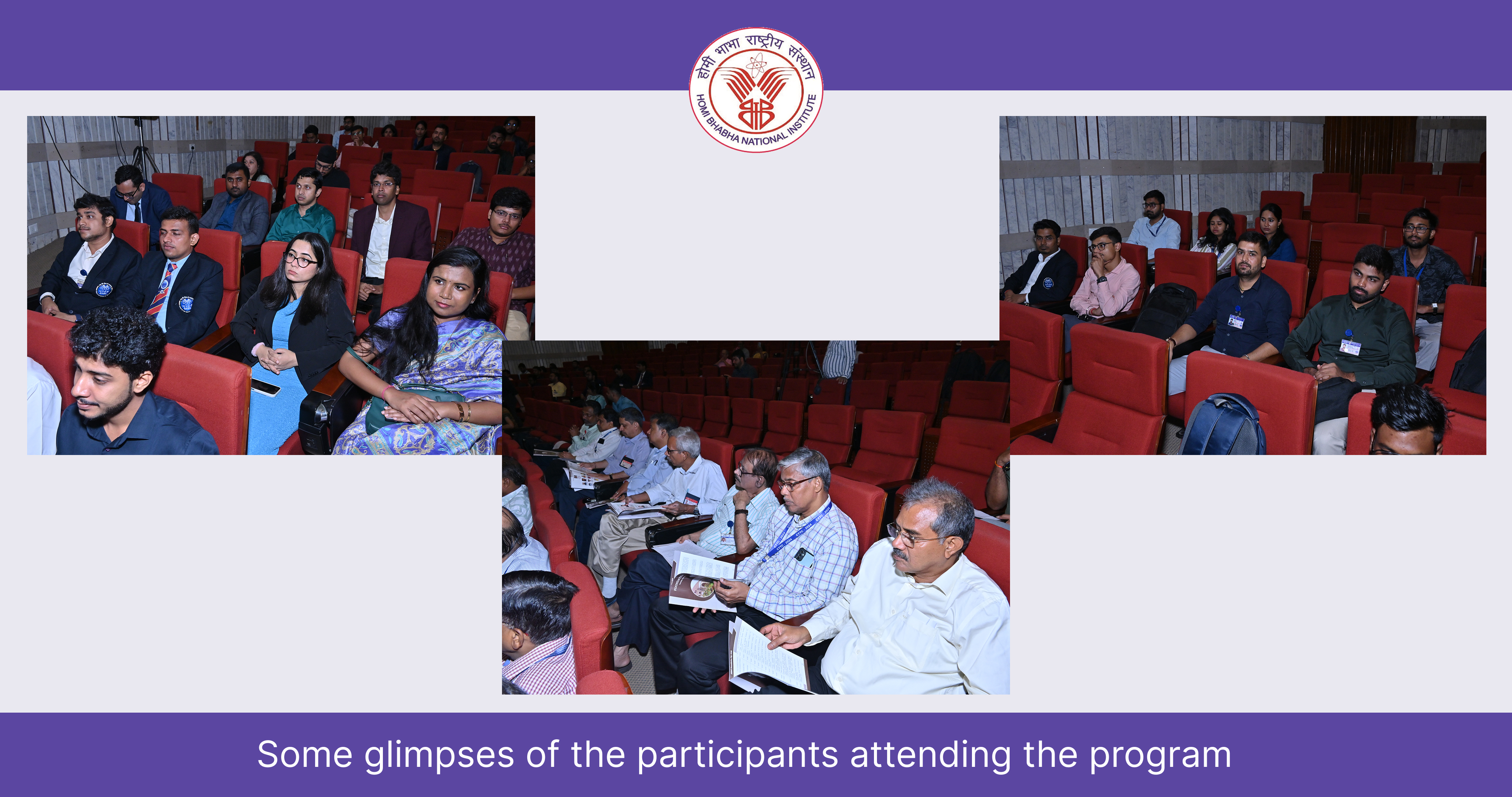 होमी भाभा राष्ट्रीय संस्थान
HOMI BHABHA NATIONAL INSTITUTE

Some glimpses of the participants attending the program